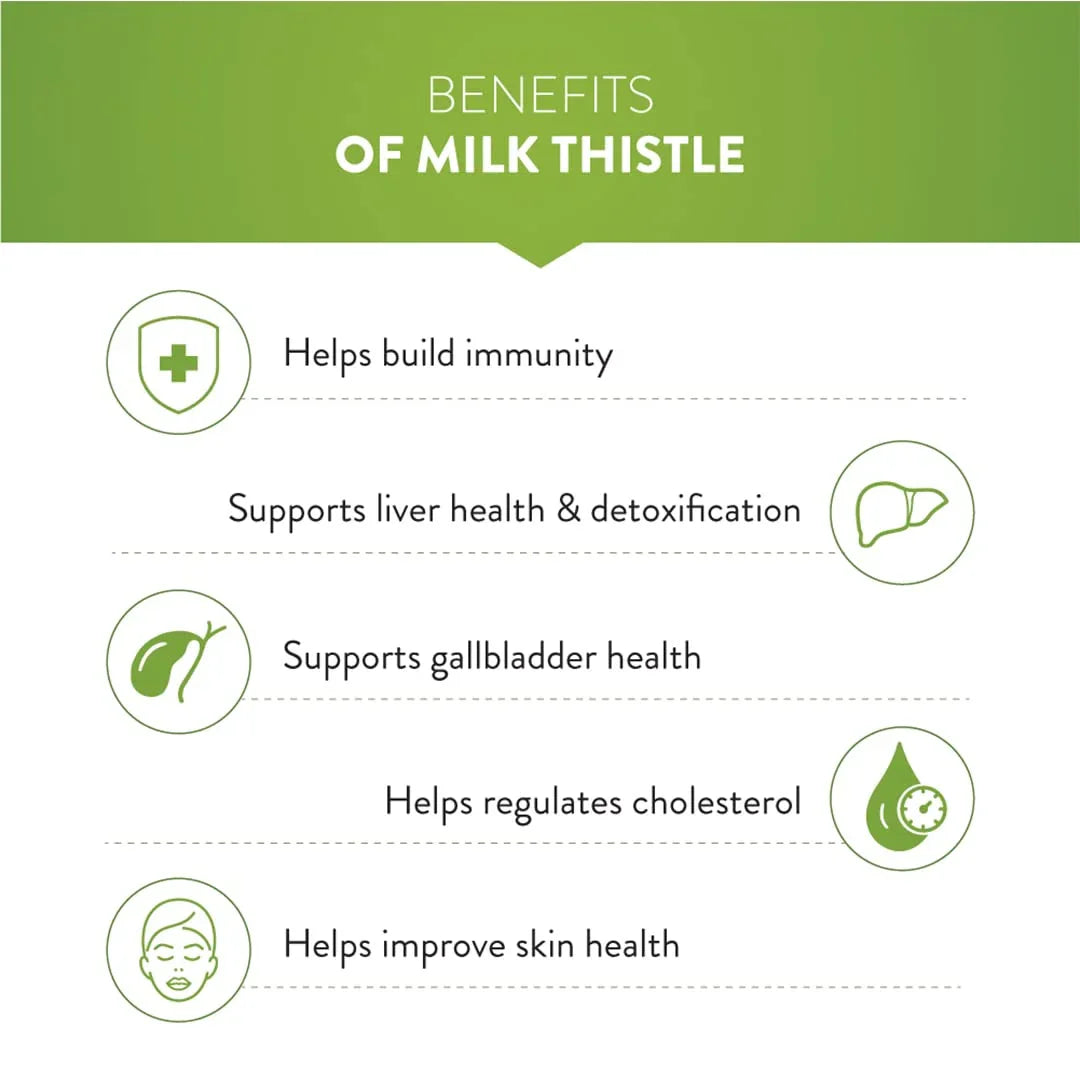 BENEFITS
OF MILK THISTLE

Helps build immunity

Supports liver health & detoxification

Supports gallbladder health

Helps regulates cholesterol

Helps improve skin health